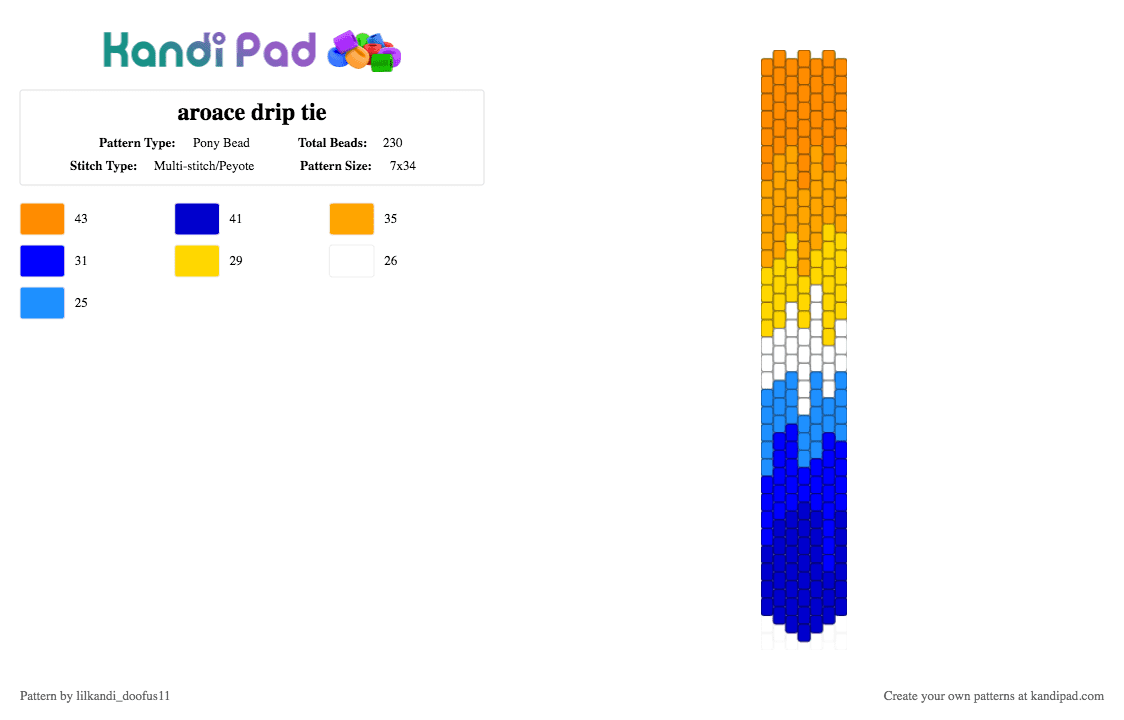 Kandi Pad

aroace drip tie

Pattern Type: Pony Bead
Total Beads: 230
Stitch Type: Multi-stitch/Peyote
Pattern Size: 7x34

43
41
35
31
29
26
25

Pattern by lilkandi_doofus11

Create your own patterns at kandipad.com